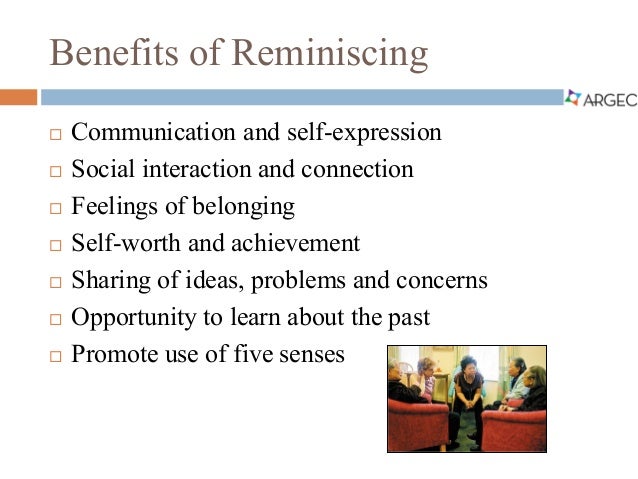 Benefits of Reminiscing

ARGEC

□ Communication and self-expression
□ Social interaction and connection
□ Feelings of belonging
□ Self-worth and achievement
□ Sharing of ideas, problems and concerns
□ Opportunity to learn about the past
□ Promote use of five senses